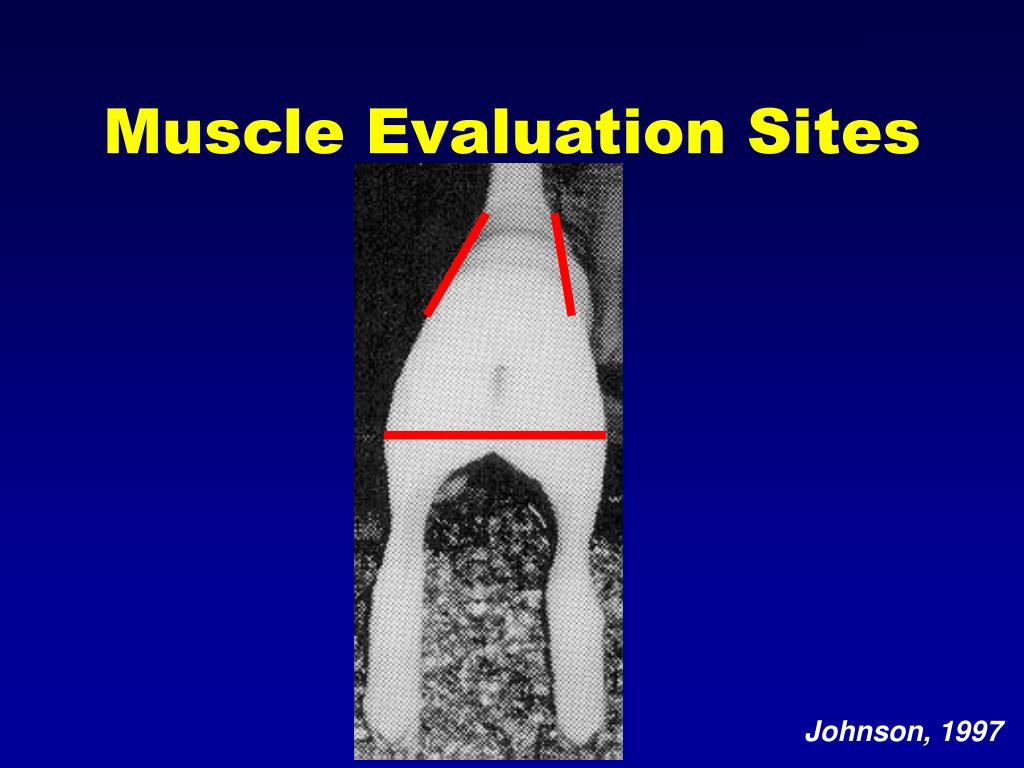 Muscle Evaluation Sites

Johnson, 1997